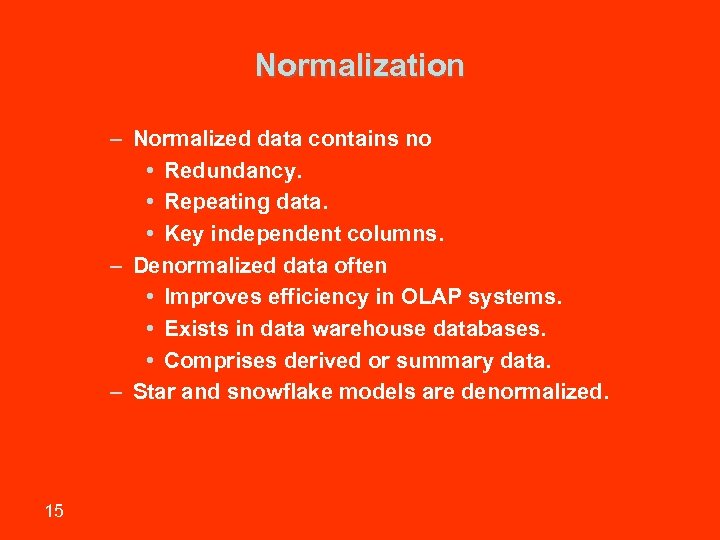 Normalization

– Normalized data contains no
• Redundancy.
• Repeating data.
• Key independent columns.
– Denormalized data often
• Improves efficiency in OLAP systems.
• Exists in data warehouse databases.
• Comprises derived or summary data.
– Star and snowflake models are denormalized.

15